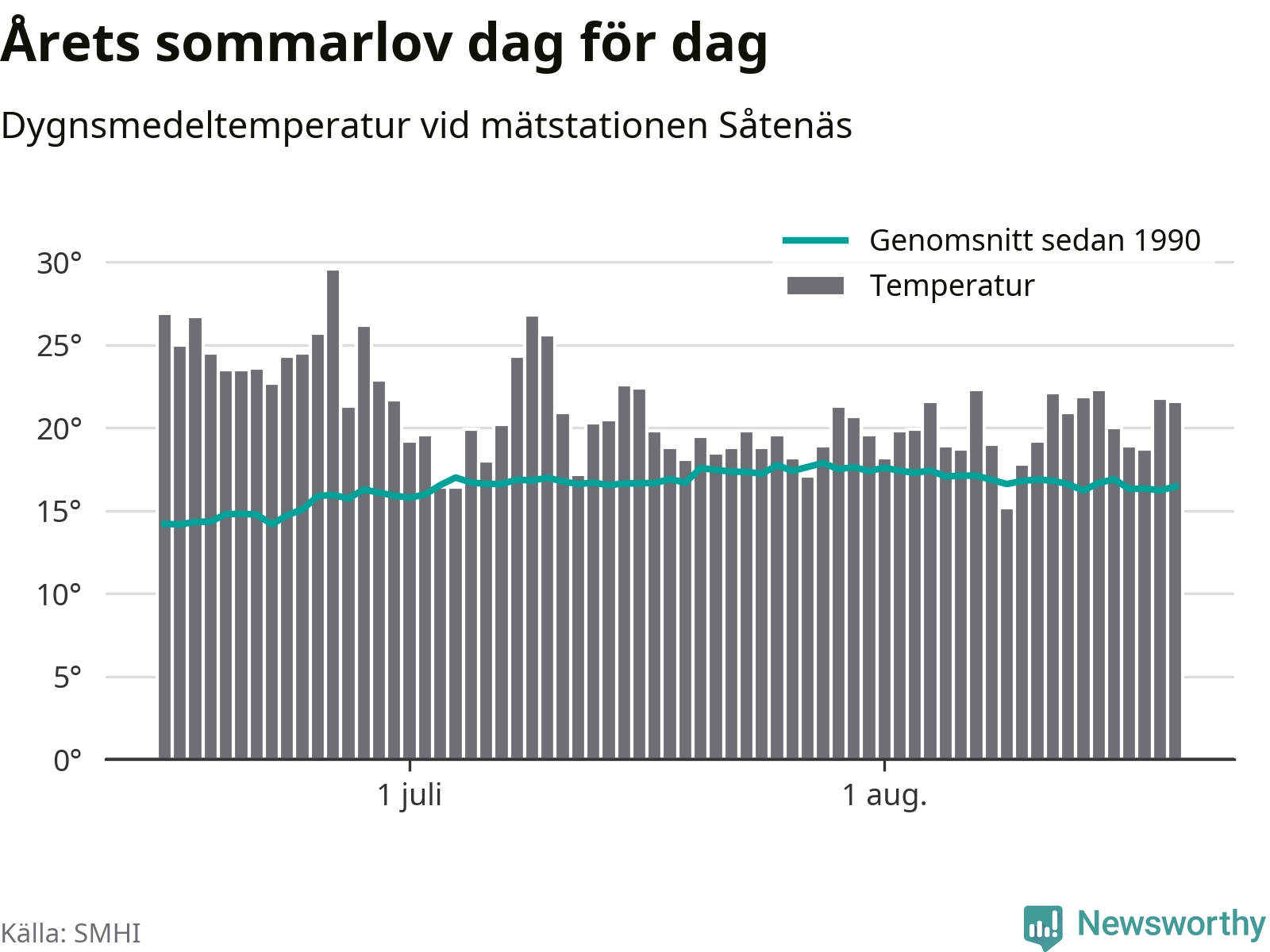 Årets sommarlov dag för dag

Dygnsmedeltemperatur vid mätstationen Såtenäs

Genomsnitt sedan 1990
Temperatur

30°
25°
20°
15°
10°
5°
0°

1 juli
1 aug.

Källa: SMHI

Newsworthy